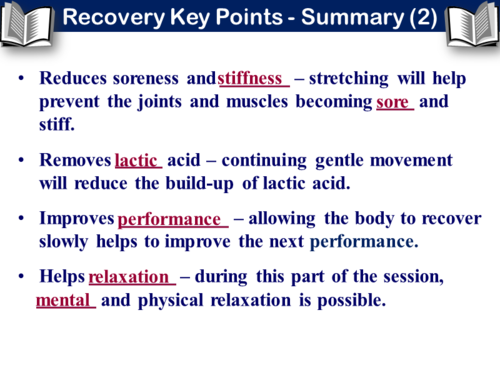 Recovery Key Points - Summary (2)

• Reduces soreness and stiffness – stretching will help prevent the joints and muscles becoming sore and stiff.

• Removes lactic acid – continuing gentle movement will reduce the build-up of lactic acid.

• Improves performance – allowing the body to recover slowly helps to improve the next performance.

• Helps relaxation – during this part of the session, mental and physical relaxation is possible.